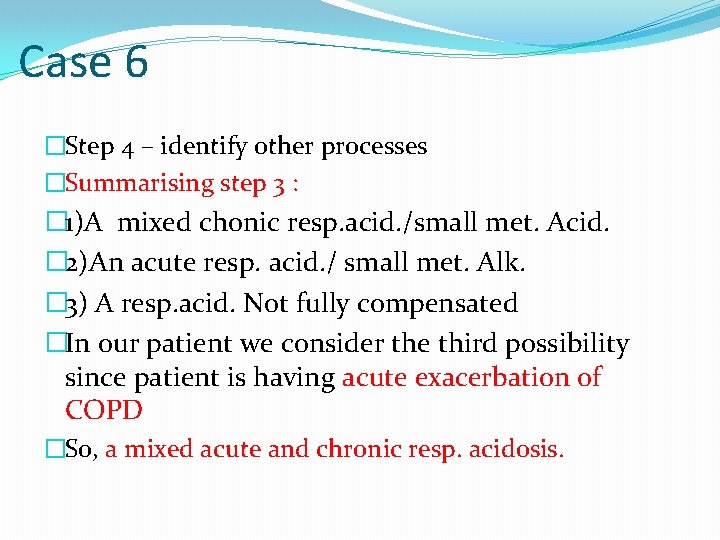 Case 6

Step 4 – identify other processes

Summarising step 3 :

1)A mixed chonic resp.acid./small met. Acid.

2)An acute resp. acid./ small met. Alk.

3) A resp.acid. Not fully compensated

In our patient we consider the third possibility since patient is having acute exacerbation of COPD

So, a mixed acute and chronic resp. acidosis.